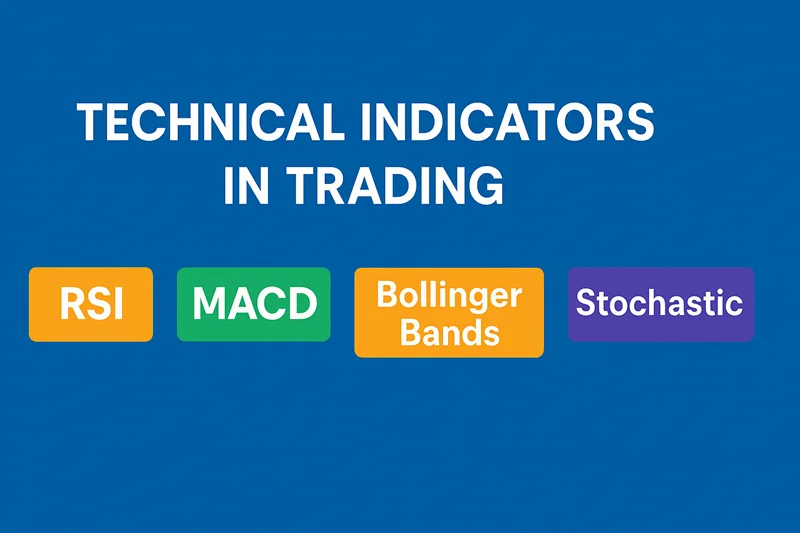 TECHNICAL INDICATORS IN TRADING

RSI

MACD

Bollinger Bands

Stochastic